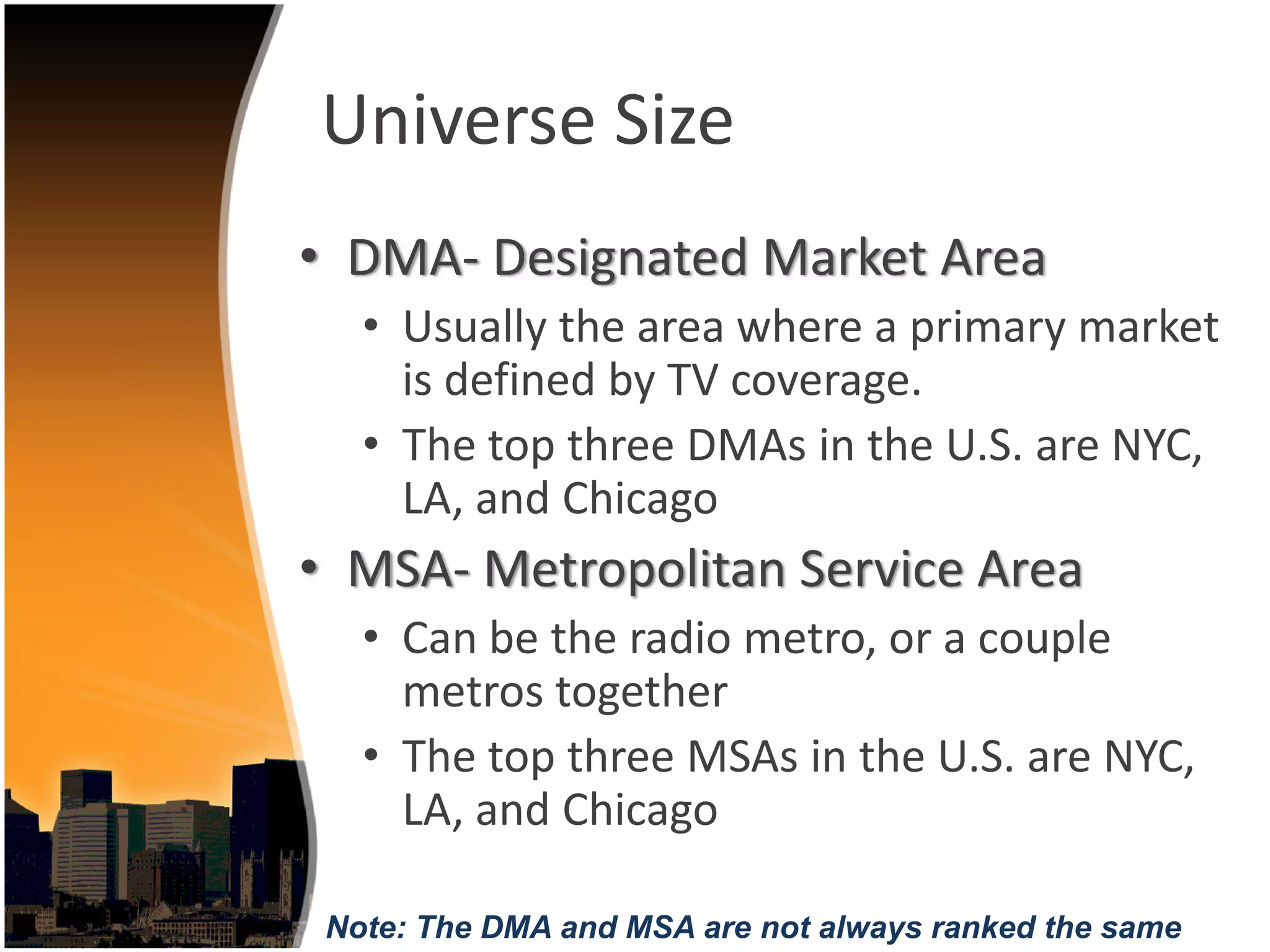 Universe Size

• DMA- Designated Market Area
  • Usually the area where a primary market is defined by TV coverage.
  • The top three DMAs in the U.S. are NYC, LA, and Chicago
• MSA- Metropolitan Service Area
  • Can be the radio metro, or a couple metros together
  • The top three MSAs in the U.S. are NYC, LA, and Chicago

Note: The DMA and MSA are not always ranked the same